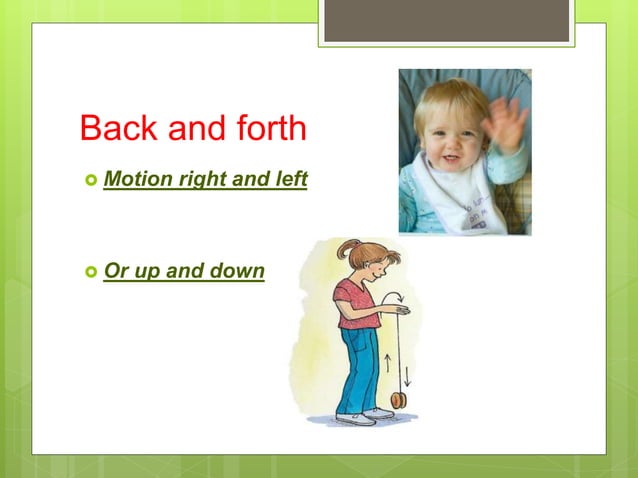 Back and forth

Motion right and left

Or up and down